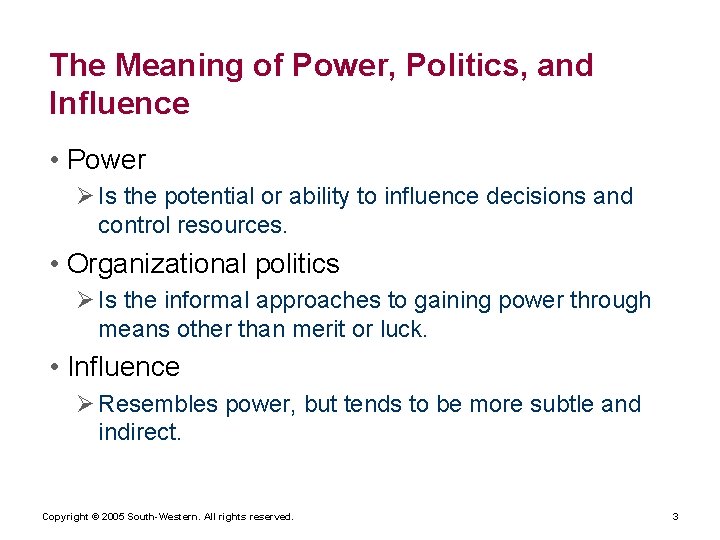 The Meaning of Power, Politics, and Influence

• Power
➢ Is the potential or ability to influence decisions and control resources.

• Organizational politics
➢ Is the informal approaches to gaining power through means other than merit or luck.

• Influence
➢ Resembles power, but tends to be more subtle and indirect.

Copyright © 2005 South-Western. All rights reserved.

3